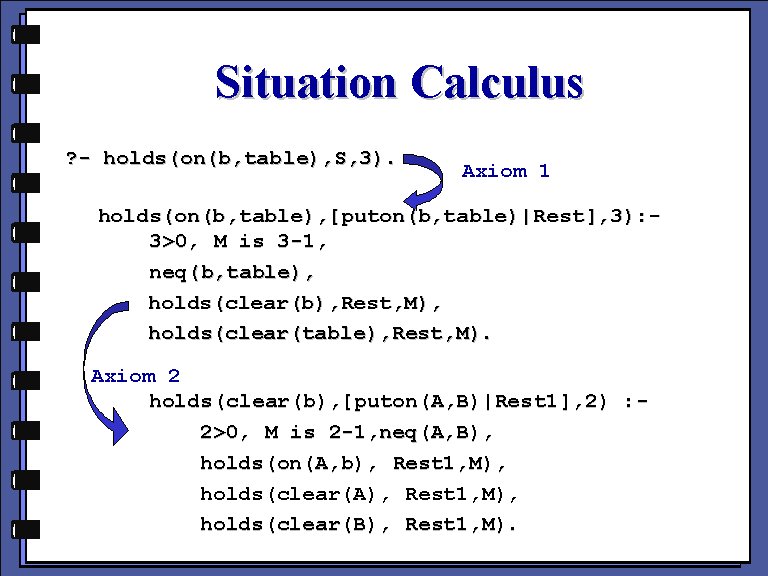 Situation Calculus

?- holds(on(b,table),S,3).

Axiom 1

holds(on(b,table),[puton(b,table)|Rest],3):-
3>0, M is 3-1,
neq(b,table),
holds(clear(b),Rest,M),
holds(clear(table),Rest,M).

Axiom 2

holds(clear(b),[puton(A,B)|Rest1],2) :-
2>0, M is 2-1,neq(A,B),
holds(on(A,b), Rest1,M),
holds(clear(A), Rest1,M),
holds(clear(B), Rest1,M).